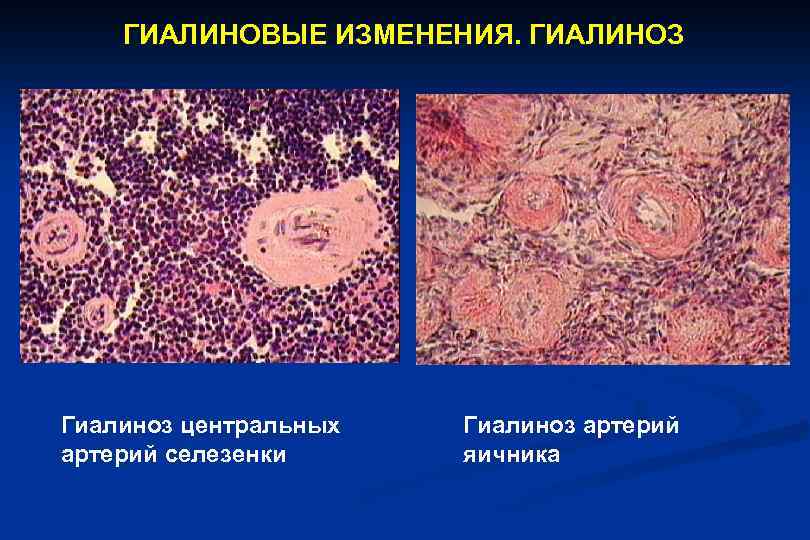 ГИАЛИНОВЫЕ ИЗМЕНЕНИЯ. ГИАЛИНОЗ

Гиалиноз центральных артерий селезенки

Гиалиноз артерий яичника